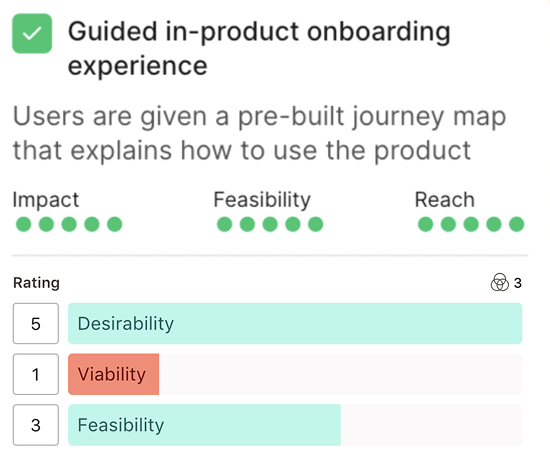 Guided in-product onboarding experience

Users are given a pre-built journey map that explains how to use the product

Impact
Feasibility
Reach

Rating
3

5 Desirability
1 Viability
3 Feasibility